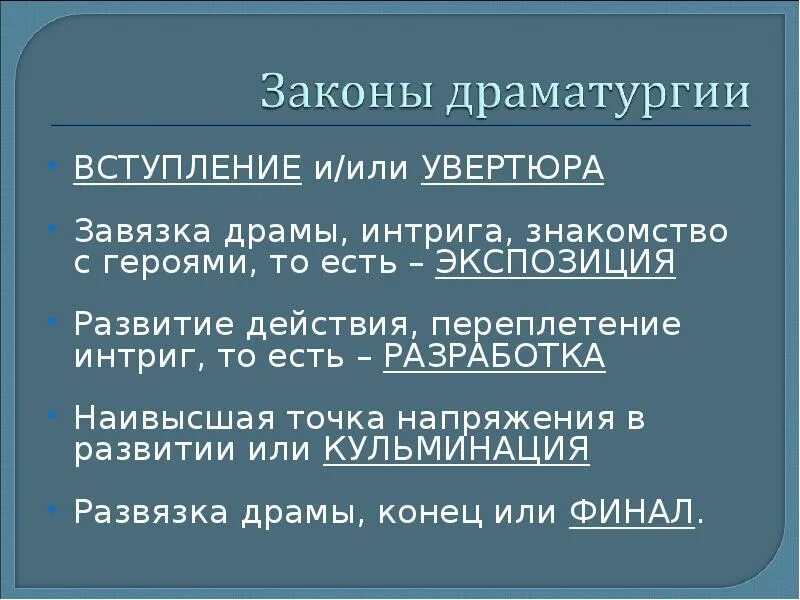 Законы драматургии

• ВСТУПЛЕНИЕ и/или УВЕРТЮРА

• Завязка драмы, интрига, знакомство с героями, то есть – ЭКСПОЗИЦИЯ

• Развитие действия, переплетение интриг, то есть – РАЗРАБОТКА

• Наивысшая точка напряжения в развитии или КУЛЬМИНАЦИЯ

• Развязка драмы, конец или ФИНАЛ.